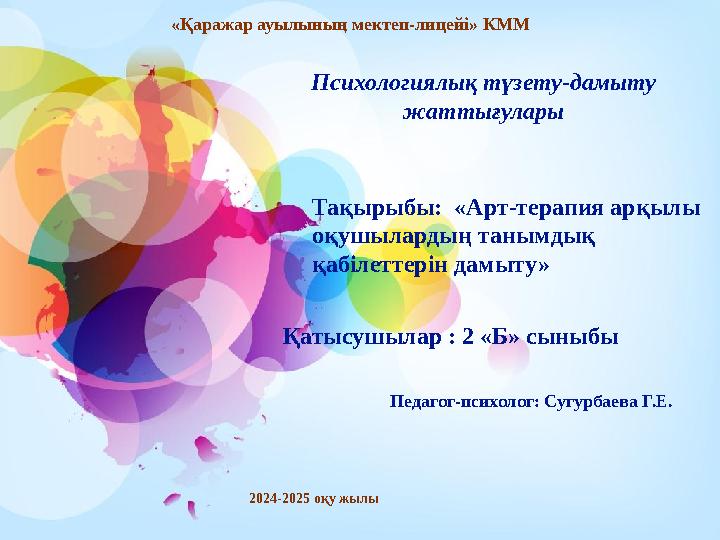 «Қаражар ауылының мектеп-лицейі» КММ

Психологиялық түзету-дамыту жаттығулары

Тақырыбы: «Арт-терапия арқылы оқушылардың танымдық қабілеттерін дамыту»

Қатысушылар : 2 «Б» сыныбы

Педагог-психолог: Сугурбаева Г.Е.

2024-2025 оқу жылы